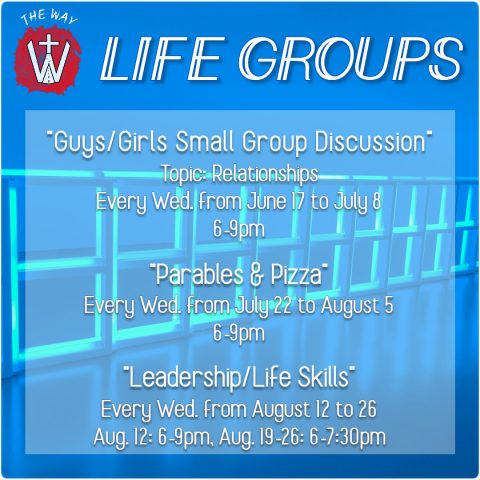 THE WAY

LIFE GROUPS

"Guys/Girls Small Group Discussion"
Topic: Relationships
Every Wed. from June 17 to July 8
6-9pm

"Parables & Pizza"
Every Wed. from July 22 to August 5
6-9pm

"Leadership/Life Skills"
Every Wed. from August 12 to 26
Aug. 12: 6-9pm, Aug. 19-26: 6-7:30pm